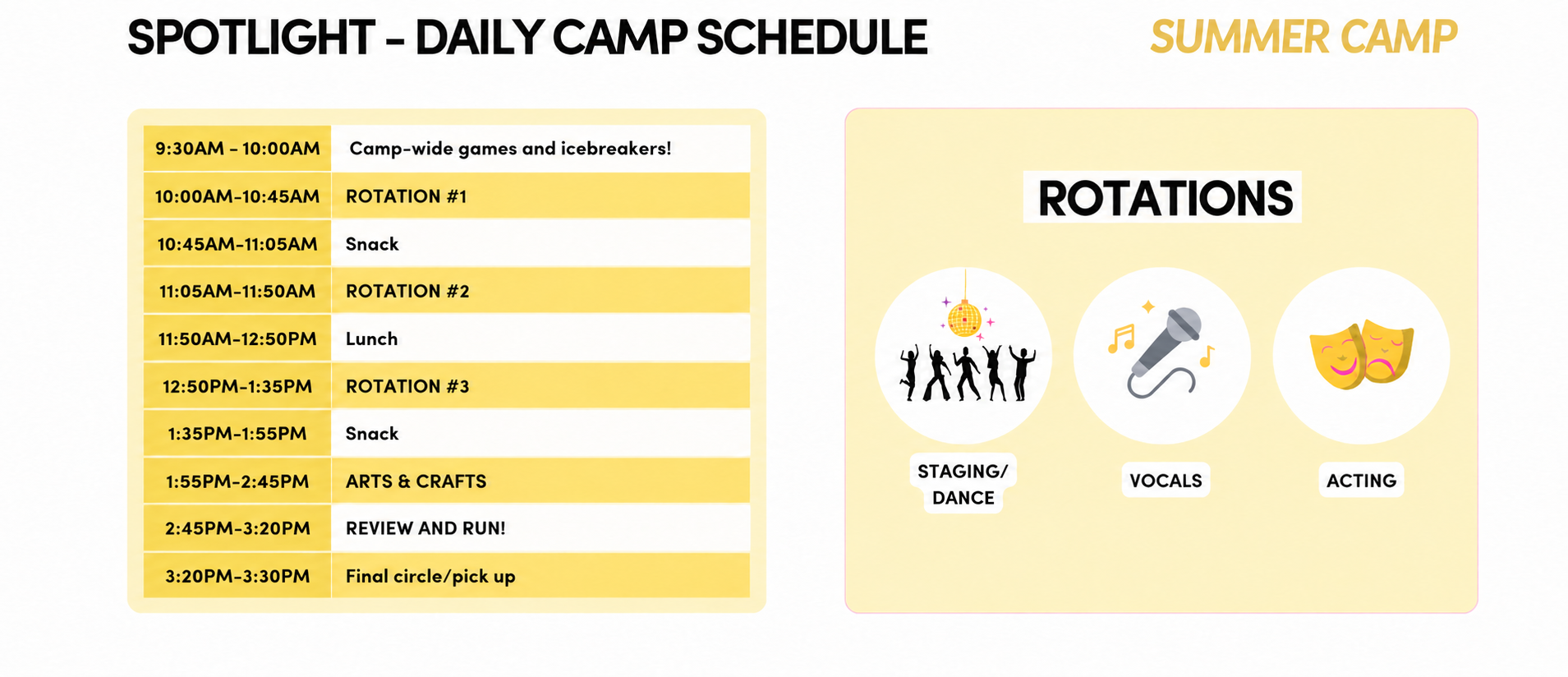 SPOTLIGHT - DAILY CAMP SCHEDULE

SUMMER CAMP

| 9:30AM - 10:00AM | Camp-wide games and icebreakers! |
|---|---|
| 10:00AM-10:45AM | ROTATION #1 |
| 10:45AM-11:05AM | Snack |
| 11:05AM-11:50AM | ROTATION #2 |
| 11:50AM-12:50PM | Lunch |
| 12:50PM-1:35PM | ROTATION #3 |
| 1:35PM-1:55PM | Snack |
| 1:55PM-2:45PM | ARTS & CRAFTS |
| 2:45PM-3:20PM | REVIEW AND RUN! |
| 3:20PM-3:30PM | Final circle/pick up |

ROTATIONS

STAGING/
DANCE

VOCALS

ACTING